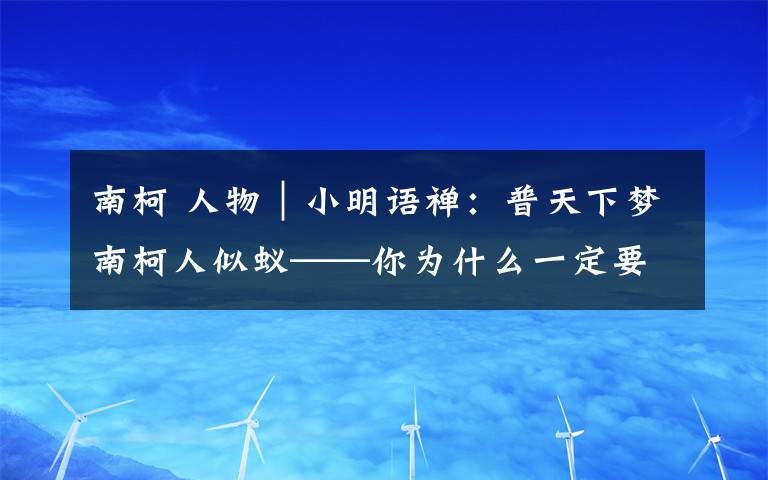 南柯 人物｜小明语禅：普天下梦南柯人似蚁——你为什么一定要